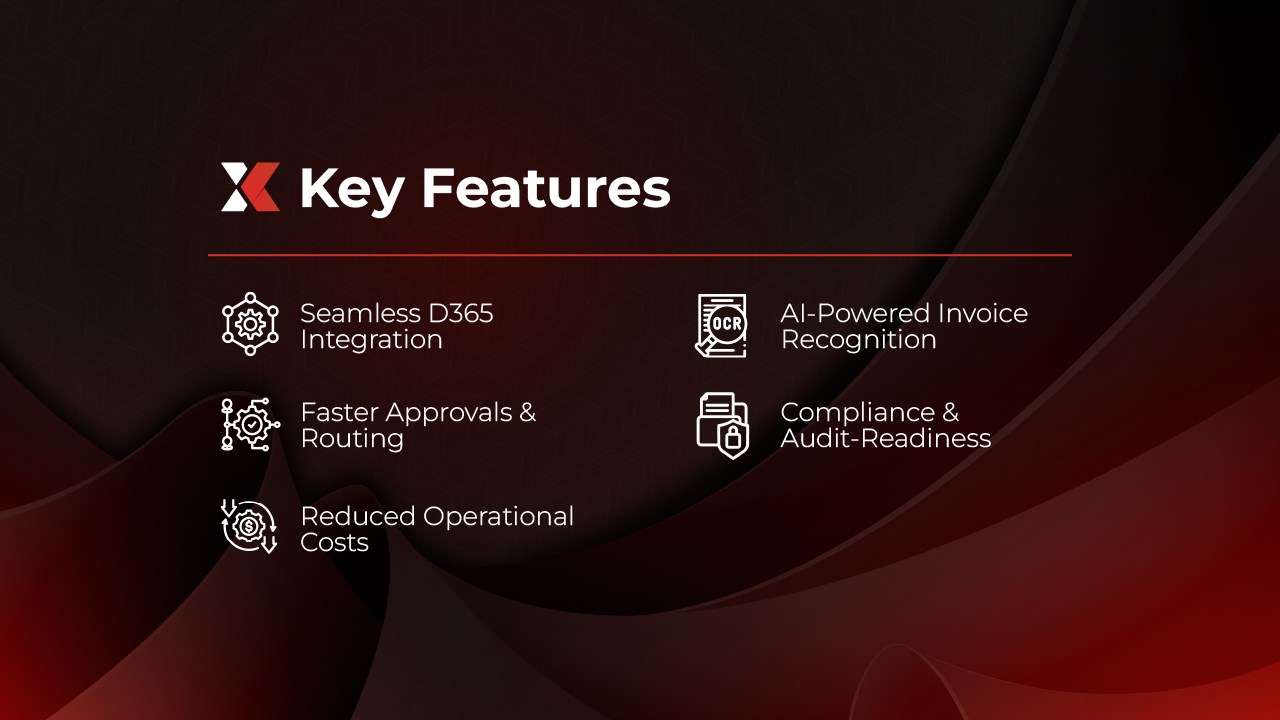 Key Features

Seamless D365 Integration

Faster Approvals & Routing

Reduced Operational Costs

OCR

AI-Powered Invoice Recognition

Compliance & Audit-Readiness